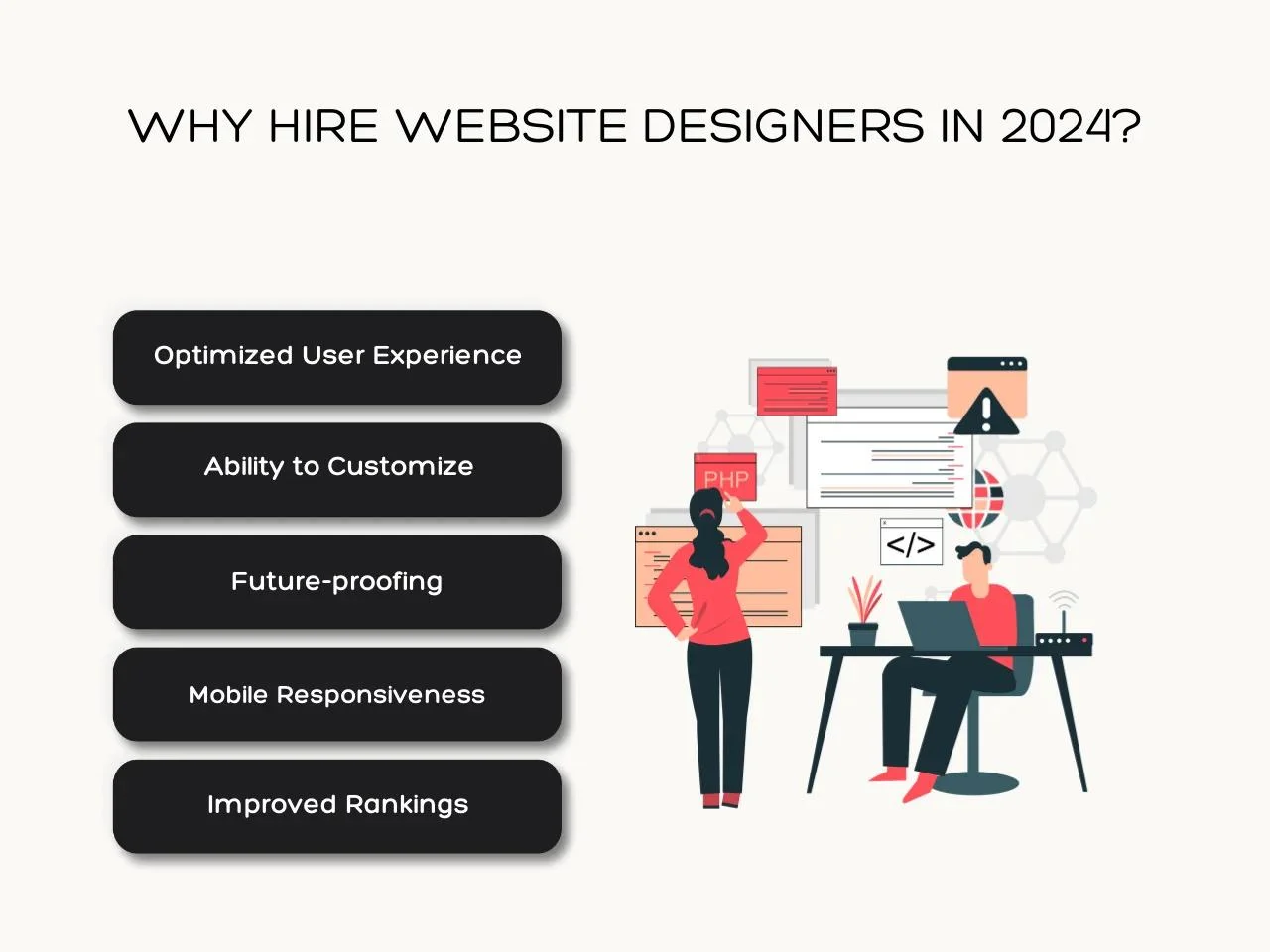 WHY HIRE WEBSITE DESIGNERS IN 2024?

Optimized User Experience

Ability to Customize

Future-proofing

Mobile Responsiveness

Improved Rankings

PHP

</>